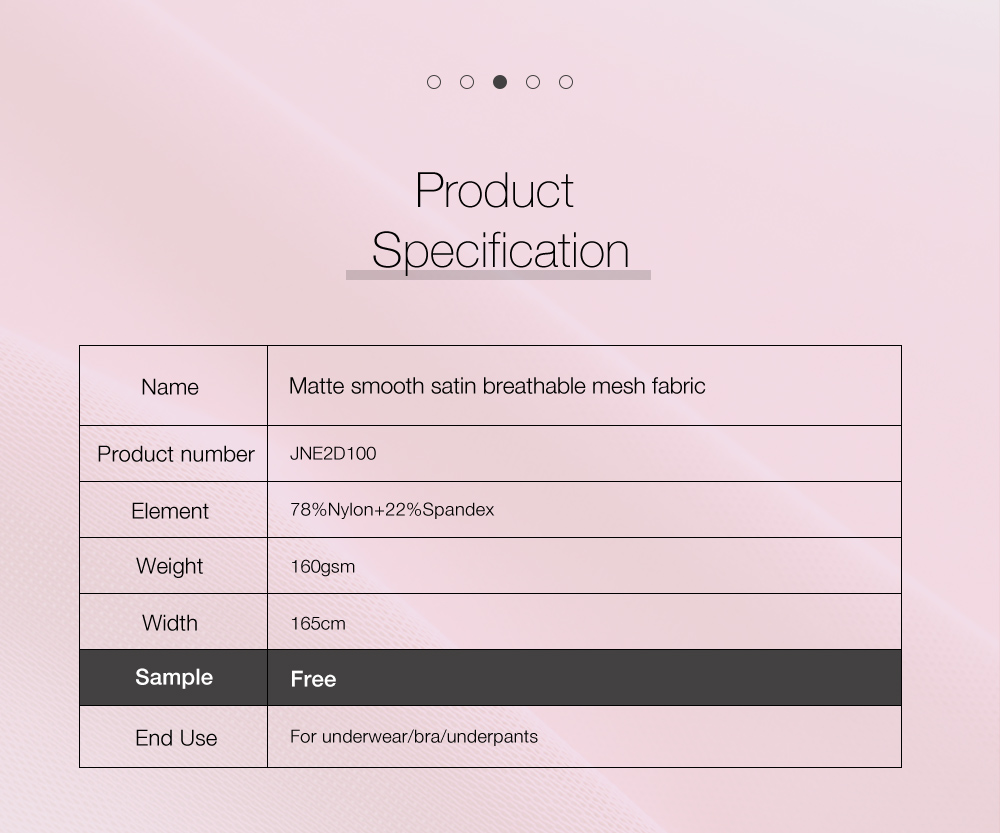 Product Specification

| Name | Matte smooth satin breathable mesh fabric |
|---|---|
| Product number | JNE2D100 |
| Element | 78%Nylon+22%Spandex |
| Weight | 160gsm |
| Width | 165cm |
| Sample | Free |
| End Use | For underwear/bra/underpants |